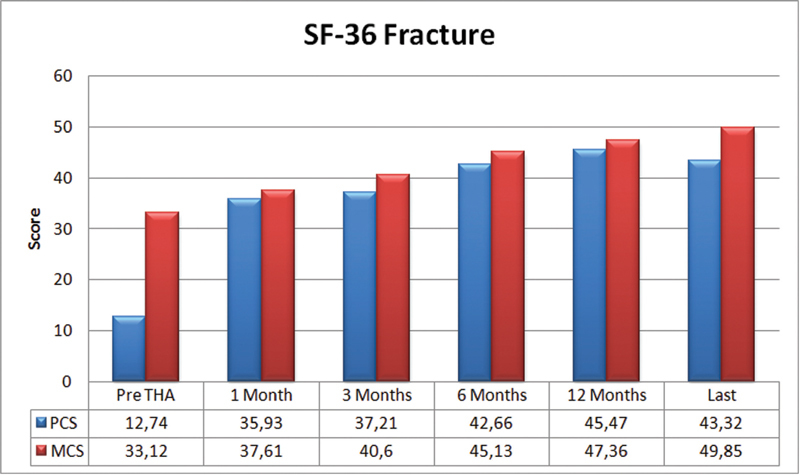 SF-36 Fracture

Score

60
50
40
30
20
10
0

| | Pre THA | 1 Month | 3 Months | 6 Months | 12 Months | Last |
|---|---|---|---|---|---|---|
| PCS | 12,74 | 35,93 | 37,21 | 42,66 | 45,47 | 43,32 |
| MCS | 33,12 | 37,61 | 40,6 | 45,13 | 47,36 | 49,85 |